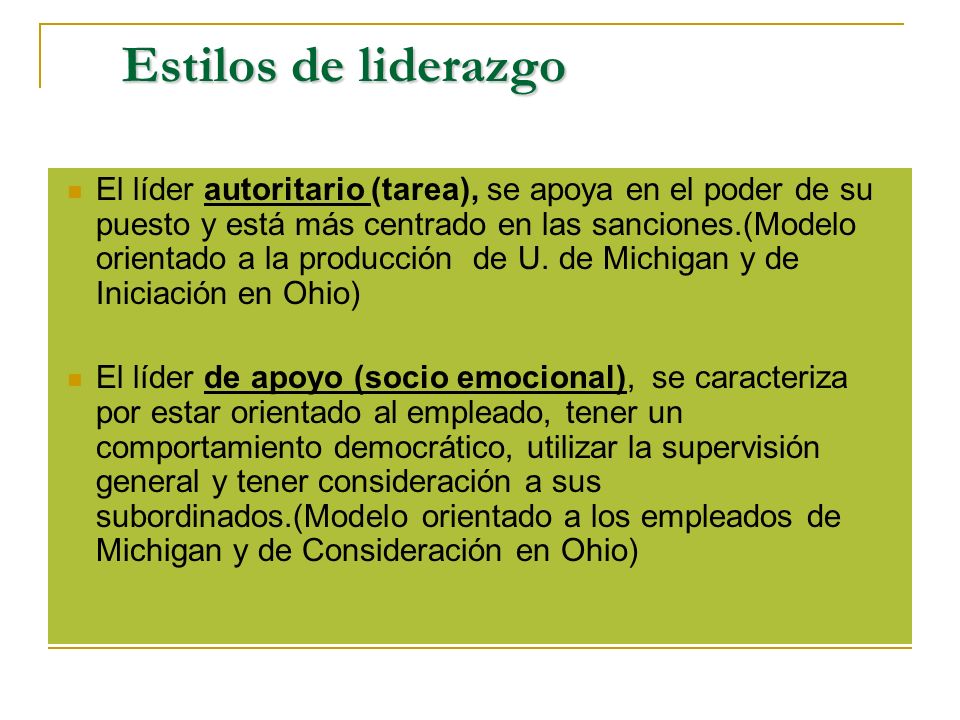 Estilos de liderazgo

El líder autoritario (tarea), se apoya en el poder de su puesto y está más centrado en las sanciones.(Modelo orientado a la producción de U. de Michigan y de Iniciación en Ohio)

El líder de apoyo (socio emocional), se caracteriza por estar orientado al empleado, tener un comportamiento democrático, utilizar la supervisión general y tener consideración a sus subordinados.(Modelo orientado a los empleados de Michigan y de Consideración en Ohio)